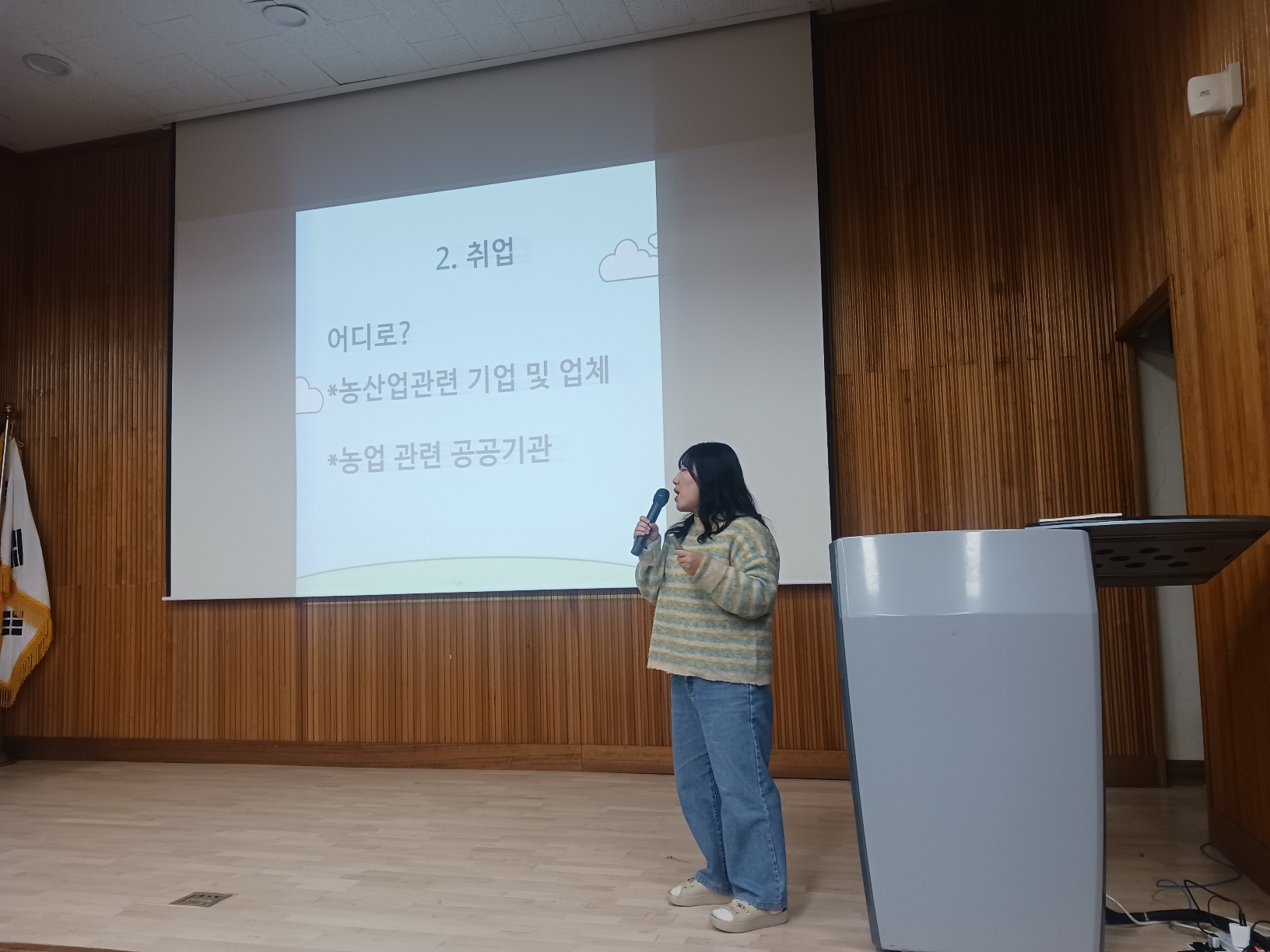 2. 취업

어디로?

*농산업관련 기업 및 업체

*농업 관련 공공기관